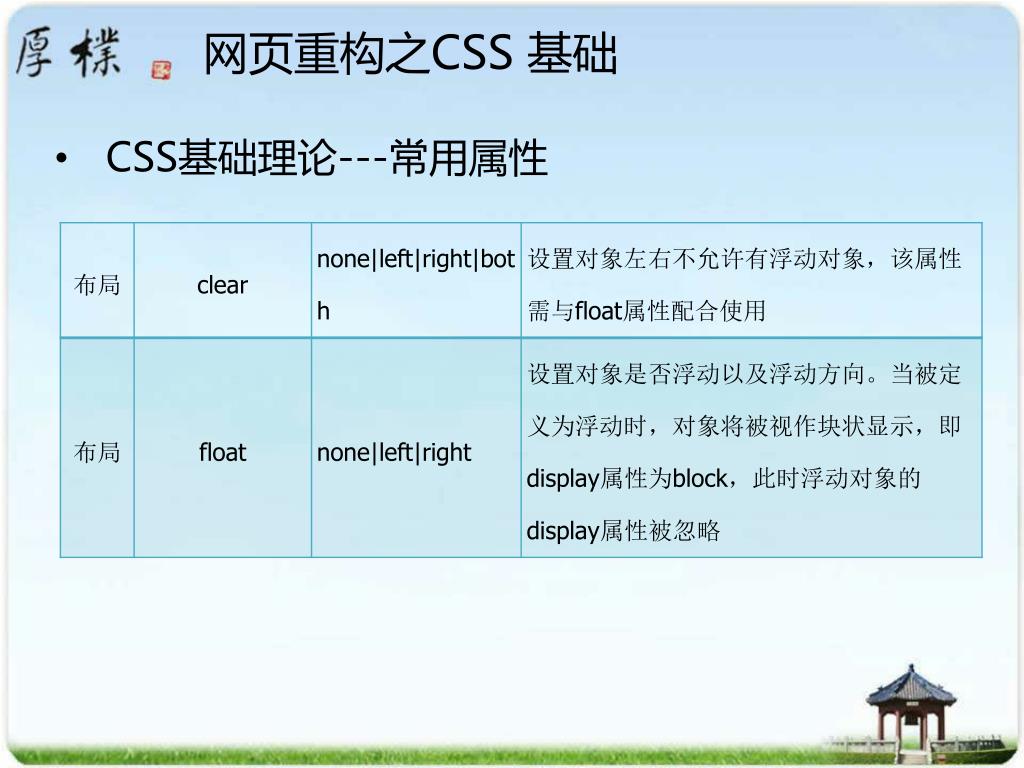 厚樸

网页重构之CSS 基础

• CSS基础理论---常用属性

| 布局 | clear | none\|left\|right\|both | 设置对象左右不允许有浮动对象，该属性需与float属性配合使用 |
|---|---|---|---|
| 布局 | float | none\|left\|right | 设置对象是否浮动以及浮动方向。当被定义为浮动时，对象将被视作块状显示，即display属性为block，此时浮动对象的display属性被忽略 |